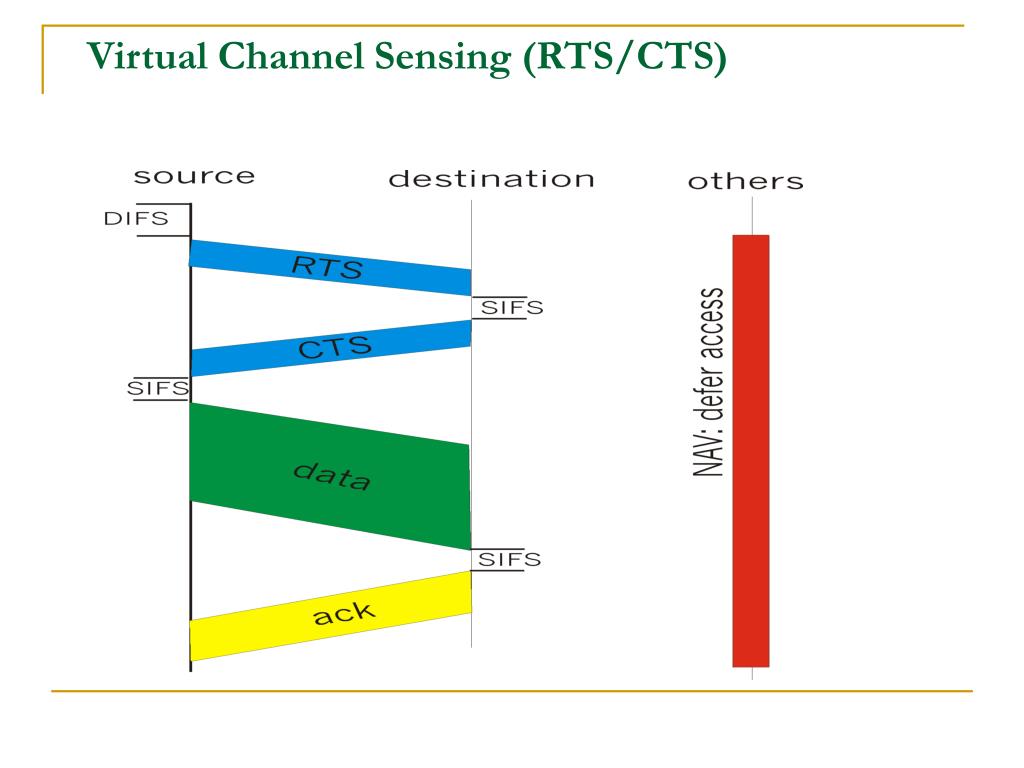 Virtual Channel Sensing (RTS/CTS)

source

destination

others

DIFS

RTS

SIFS

CTS

SIFS

data

SIFS

ack

NAV: defer access